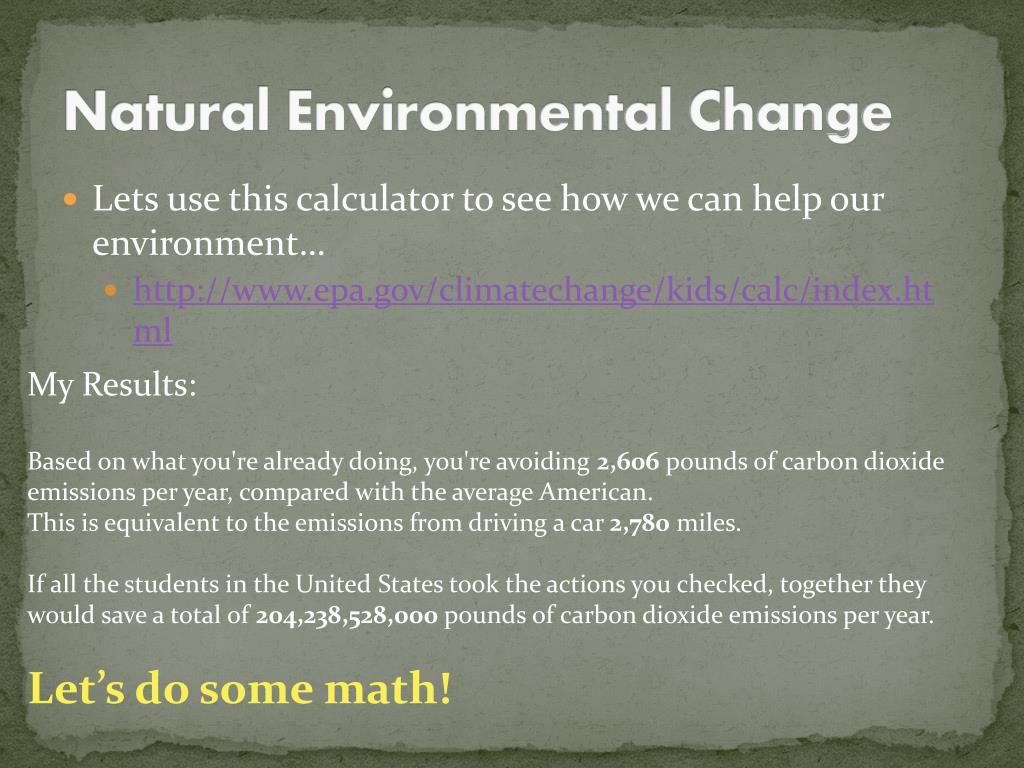 Natural Environmental Change

Lets use this calculator to see how we can help our environment…

http://www.epa.gov/climatechange/kids/calc/index.html

My Results:

Based on what you're already doing, you're avoiding 2,606 pounds of carbon dioxide emissions per year, compared with the average American.
This is equivalent to the emissions from driving a car 2,780 miles.

If all the students in the United States took the actions you checked, together they would save a total of 204,238,528,000 pounds of carbon dioxide emissions per year.

Let's do some math!